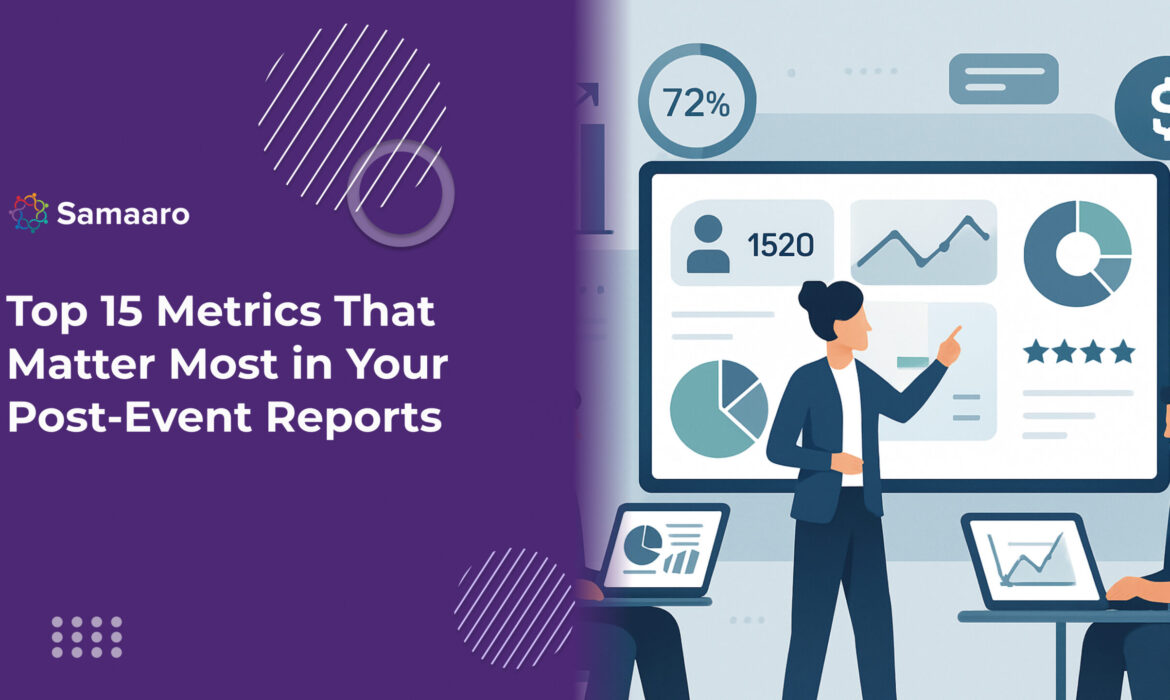 Samaaro

Top 15 Metrics That Matter Most in Your Post-Event Reports

72%

$

1520